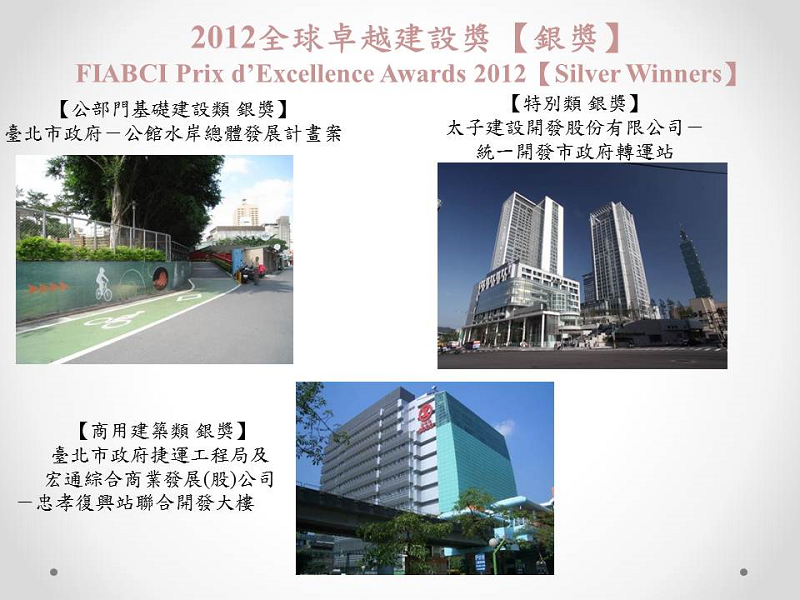 2012全球卓越建設獎【銀獎】
FIABCI Prix d'Excellence Awards 2012【Silver Winners】

【公部門基礎建設類 銀獎】
臺北市政府－公館水岸總體發展計畫案

【特別類 銀獎】
太子建設開發股份有限公司－
統一開發市政府轉運站

【商用建築類 銀獎】
臺北市政府捷運工程局及
宏通綜合商業發展(股)公司
－忠孝復興站聯合開發大樓